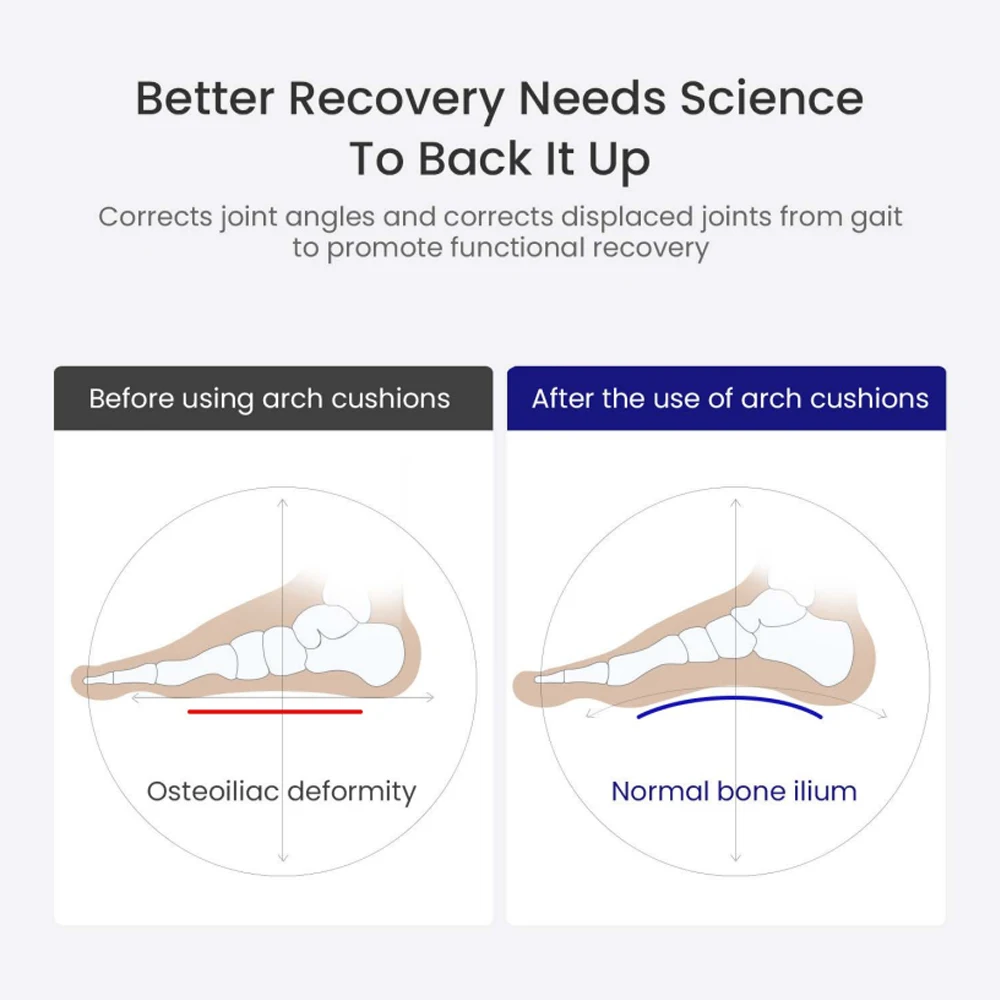 Better Recovery Needs Science To Back It Up

Corrects joint angles and corrects displaced joints from gait to promote functional recovery

Before using arch cushions

Osteoiliac deformity

After the use of arch cushions

Normal bone ilium